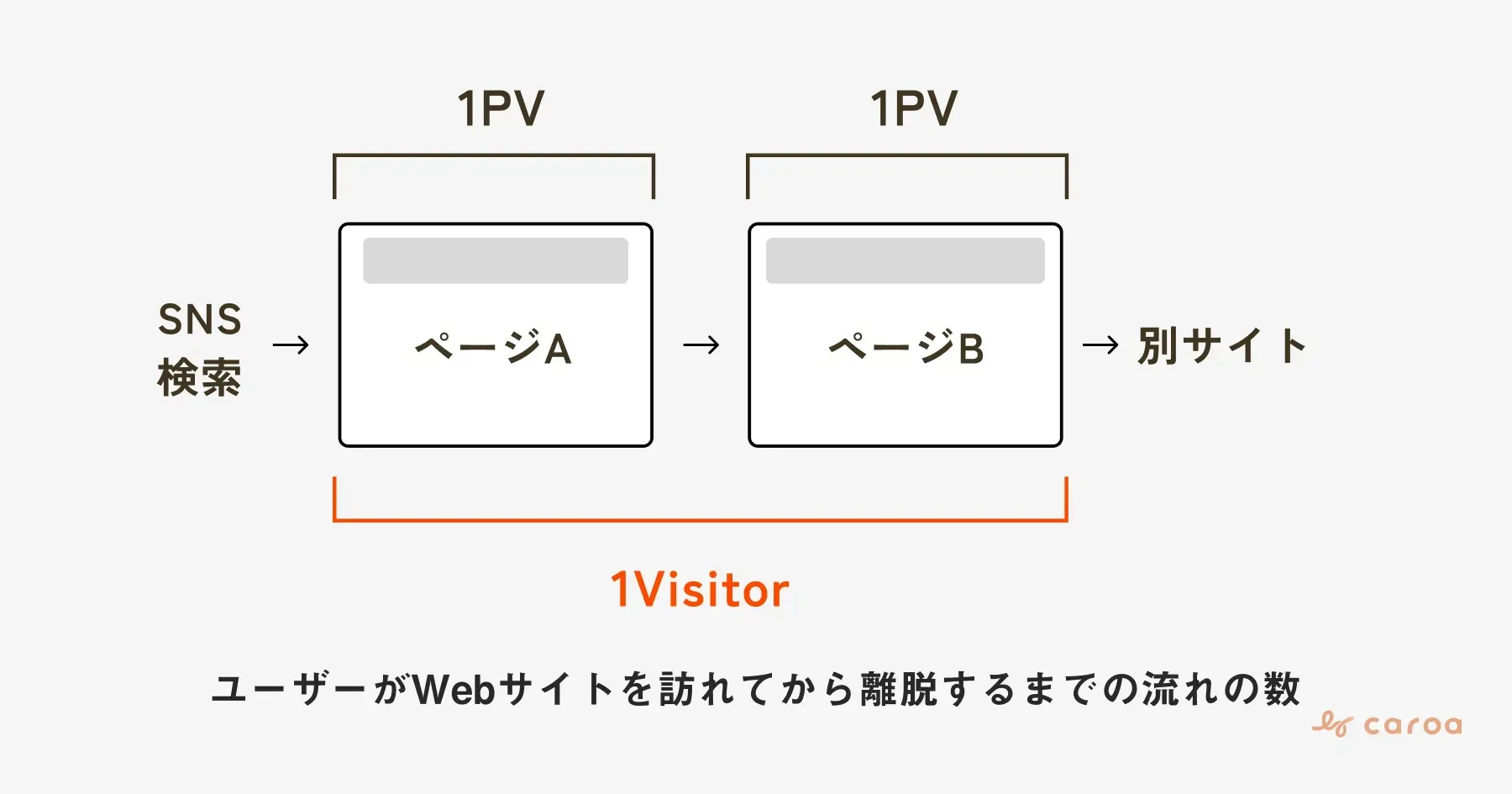 1PV

1PV

SNS
検索

→

ページA

→

ページB

→ 別サイト

1Visitor

ユーザーがWebサイトを訪れてから離脱するまでの流れの数

caroa